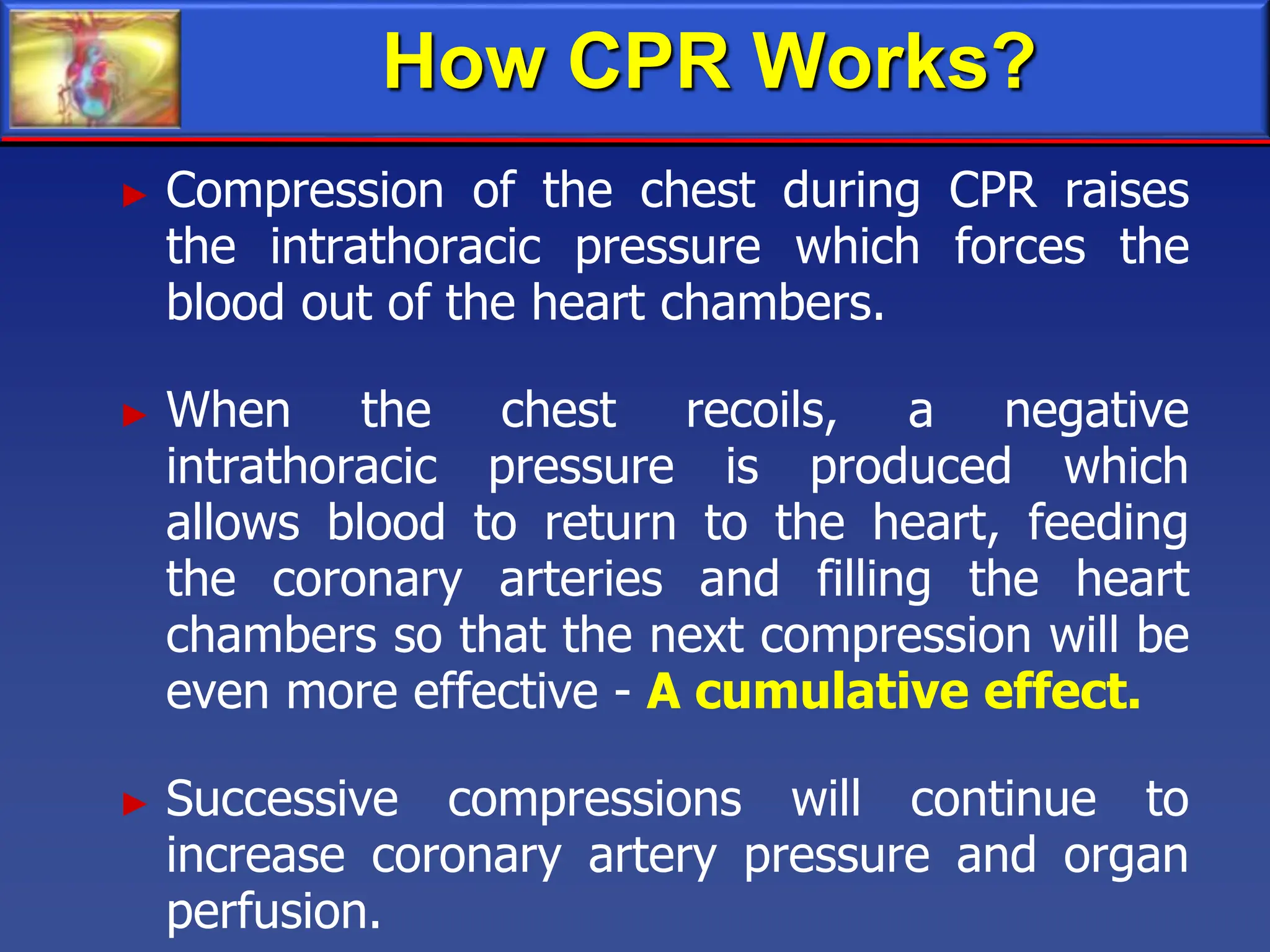 How CPR Works?

► Compression of the chest during CPR raises the intrathoracic pressure which forces the blood out of the heart chambers.

► When the chest recoils, a negative intrathoracic pressure is produced which allows blood to return to the heart, feeding the coronary arteries and filling the heart chambers so that the next compression will be even more effective - A cumulative effect.

► Successive compressions will continue to increase coronary artery pressure and organ perfusion.